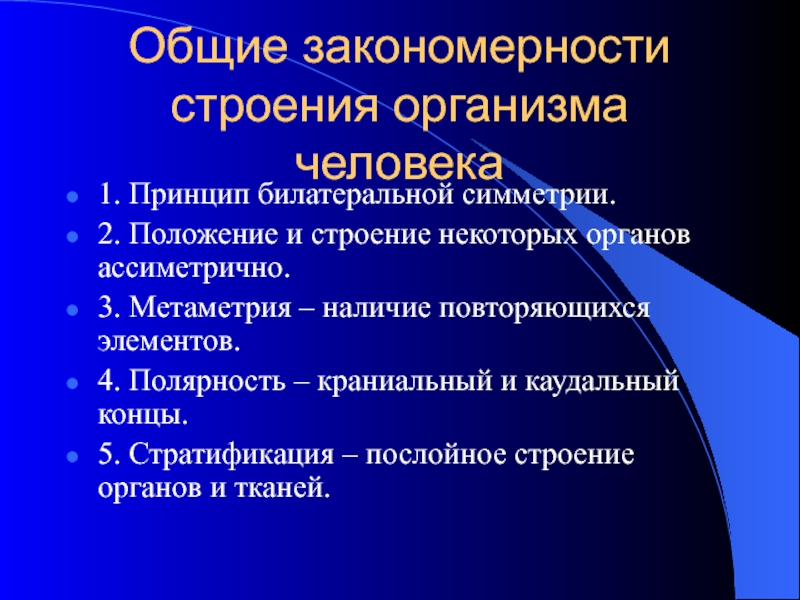 Общие закономерности строения организма человека

1. Принцип билатеральной симметрии.

2. Положение и строение некоторых органов ассиметрично.

3. Метаметрия – наличие повторяющихся элементов.

4. Полярность – краниальный и каудальный концы.

5. Стратификация – послойное строение органов и тканей.